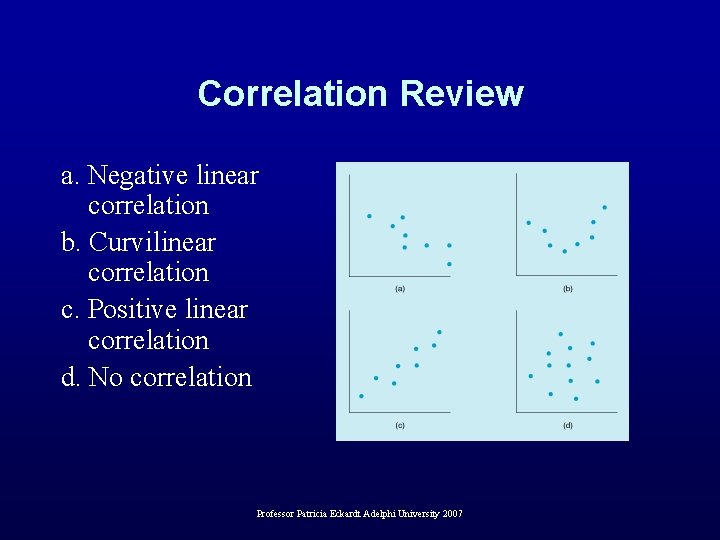 Correlation Review

a. Negative linear correlation
b. Curvilinear correlation
c. Positive linear correlation
d. No correlation

(a)

(b)

(c)

(d)

Professor Patricia Eckardt Adelphi University 2007